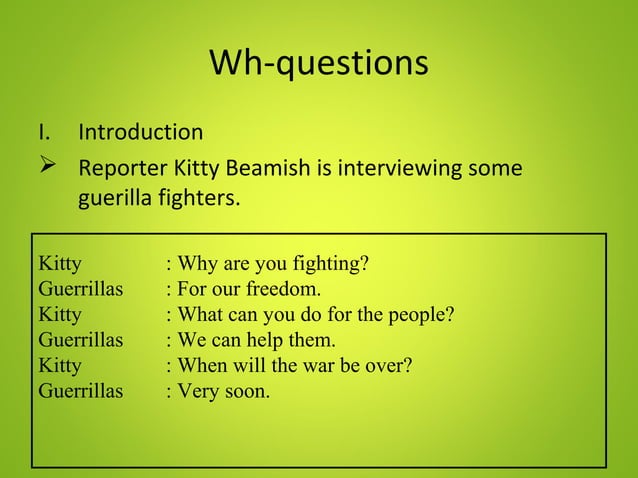 Wh-questions

I. Introduction

➢ Reporter Kitty Beamish is interviewing some guerilla fighters.

Kitty : Why are you fighting?
Guerrillas : For our freedom.
Kitty : What can you do for the people?
Guerrillas : We can help them.
Kitty : When will the war be over?
Guerrillas : Very soon.